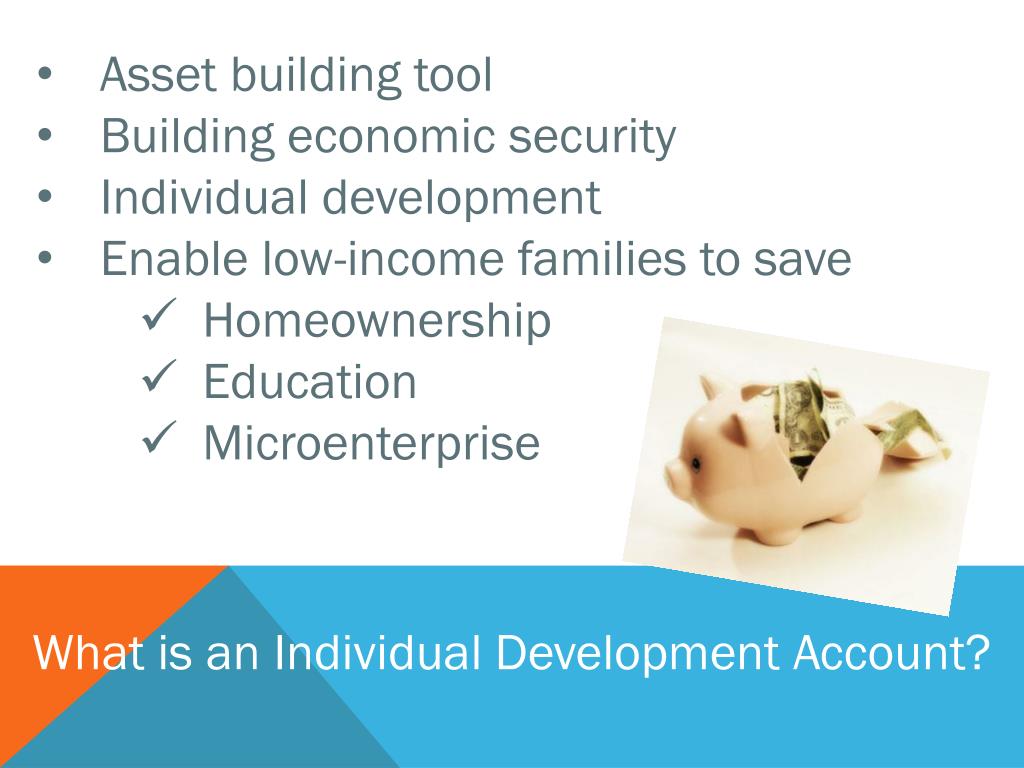 • Asset building tool
• Building economic security
• Individual development
• Enable low-income families to save
✓ Homeownership
✓ Education
✓ Microenterprise

What is an Individual Development Account?